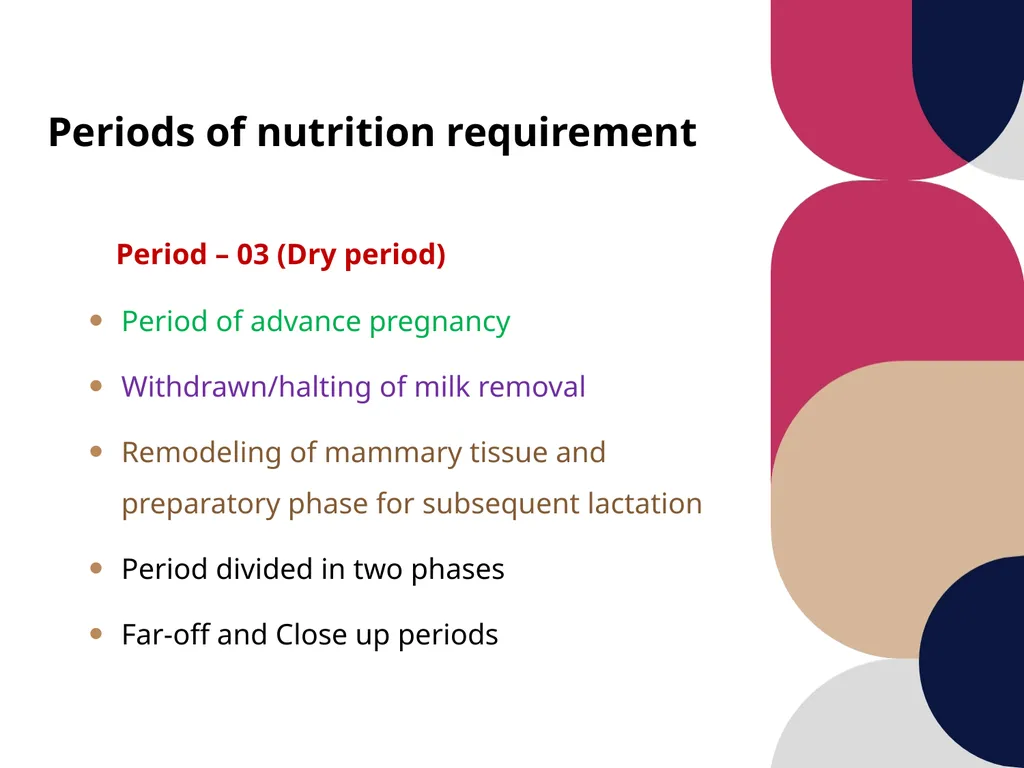 Periods of nutrition requirement

Period – 03 (Dry period)

• Period of advance pregnancy
• Withdrawn/halting of milk removal
• Remodeling of mammary tissue and preparatory phase for subsequent lactation
• Period divided in two phases
• Far-off and Close up periods